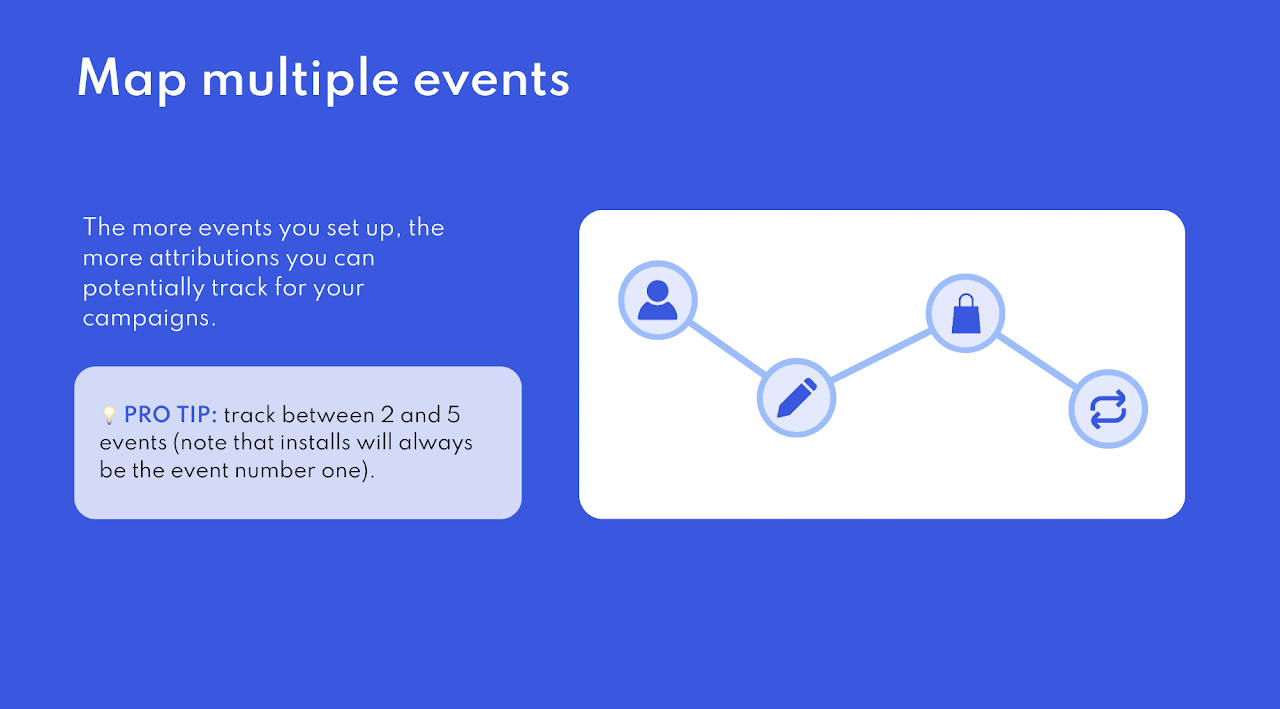 Map multiple events

The more events you set up, the more attributions you can potentially track for your campaigns.

💡 PRO TIP: track between 2 and 5 events (note that installs will always be the event number one).